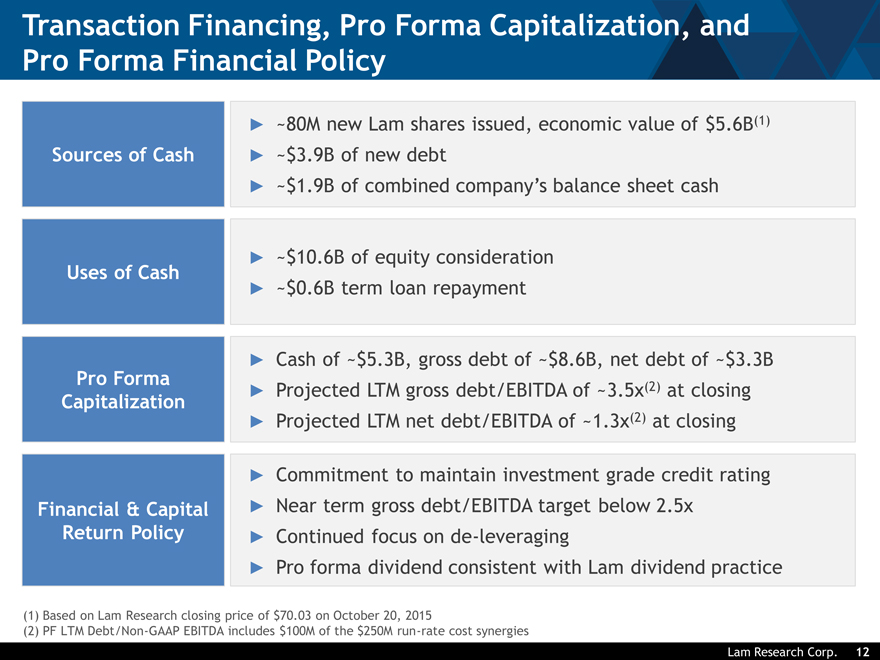 Transaction Financing, Pro Forma Capitalization, and Pro Forma Financial Policy

Sources of Cash

► ~80M new Lam shares issued, economic value of \$5.6B$^{(1)}$
► ~\$3.9B of new debt
► ~\$1.9B of combined company's balance sheet cash

Uses of Cash

► ~\$10.6B of equity consideration
► ~\$0.6B term loan repayment

Pro Forma Capitalization

► Cash of ~\$5.3B, gross debt of ~\$8.6B, net debt of ~\$3.3B
► Projected LTM gross debt/EBITDA of ~3.5x$^{(2)}$ at closing
► Projected LTM net debt/EBITDA of ~1.3x$^{(2)}$ at closing

Financial & Capital Return Policy

► Commitment to maintain investment grade credit rating
► Near term gross debt/EBITDA target below 2.5x
► Continued focus on de-leveraging
► Pro forma dividend consistent with Lam dividend practice

(1) Based on Lam Research closing price of \$70.03 on October 20, 2015
(2) PF LTM Debt/Non-GAAP EBITDA includes \$100M of the \$250M run-rate cost synergies

Lam Research Corp. 12